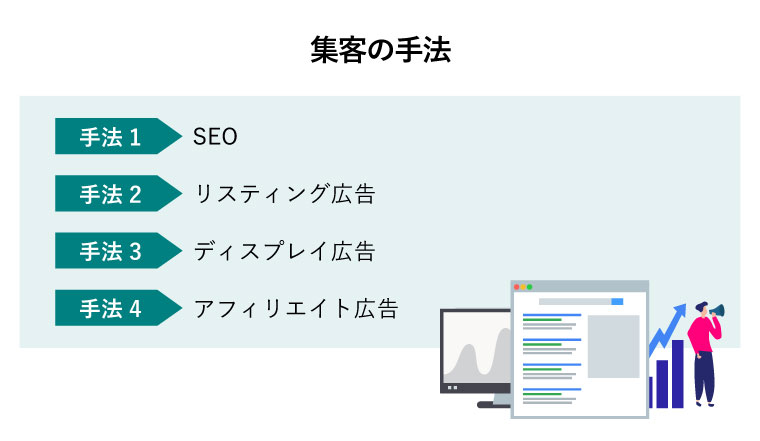 集客の手法

手法 1 SEO

手法 2 リスティング広告

手法 3 ディスプレイ広告

手法 4 アフィリエイト広告